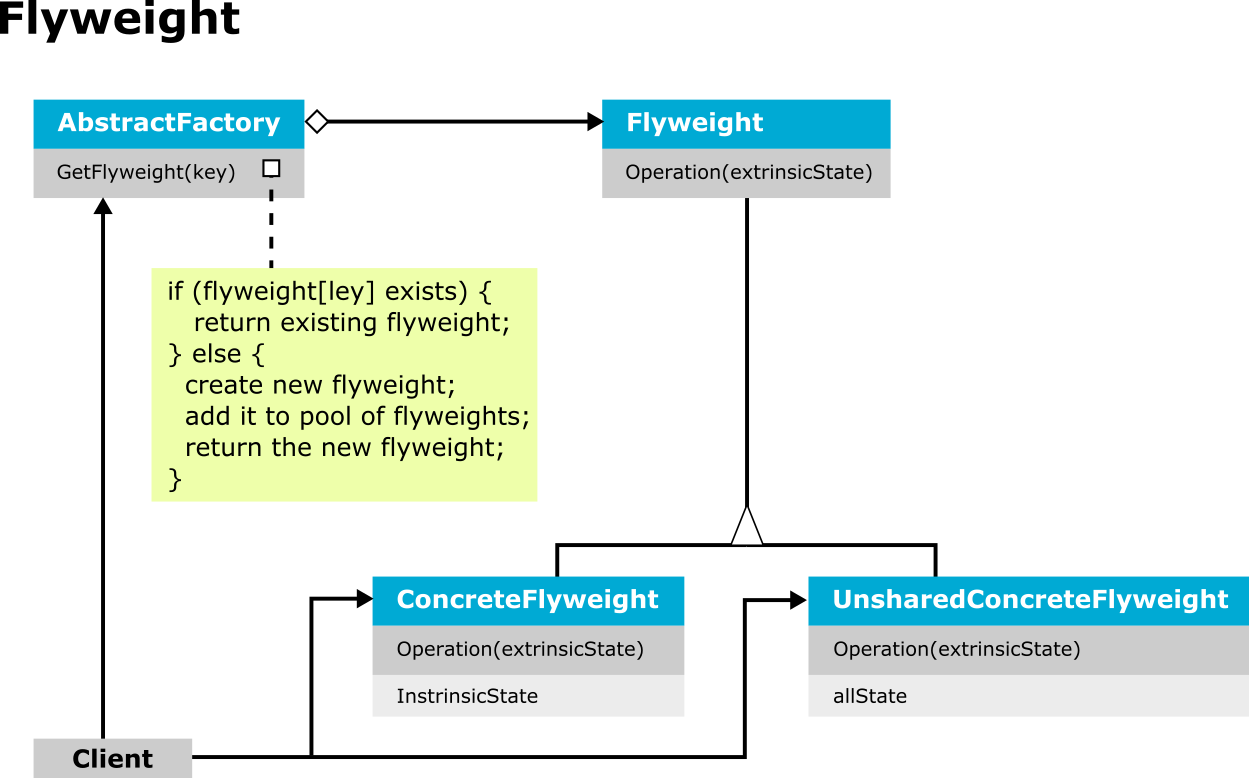 Flyweight

AbstractFactory

GetFlyweight(key)

Flyweight

Operation(extrinsicState)

if (flyweight[ley] exists) {
return existing flyweight;
} else {
create new flyweight;
add it to pool of flyweights;
return the new flyweight;
}

ConcreteFlyweight

Operation(extrinsicState)

InstrinsicState

UnsharedConcreteFlyweight

Operation(extrinsicState)

allState

Client